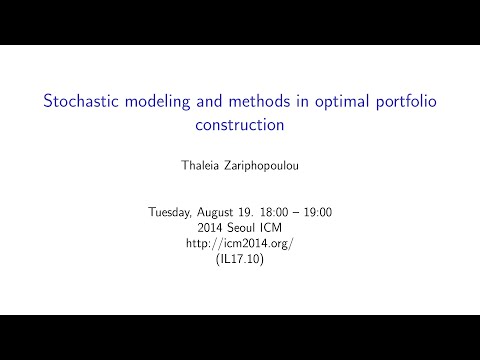 Stochastic modeling and methods in optimal portfolio construction

Thaleia Zariphopoulou

Tuesday, August 19. 18:00 – 19:00
2014 Seoul ICM
http://icm2014.org/
(IL17.10)